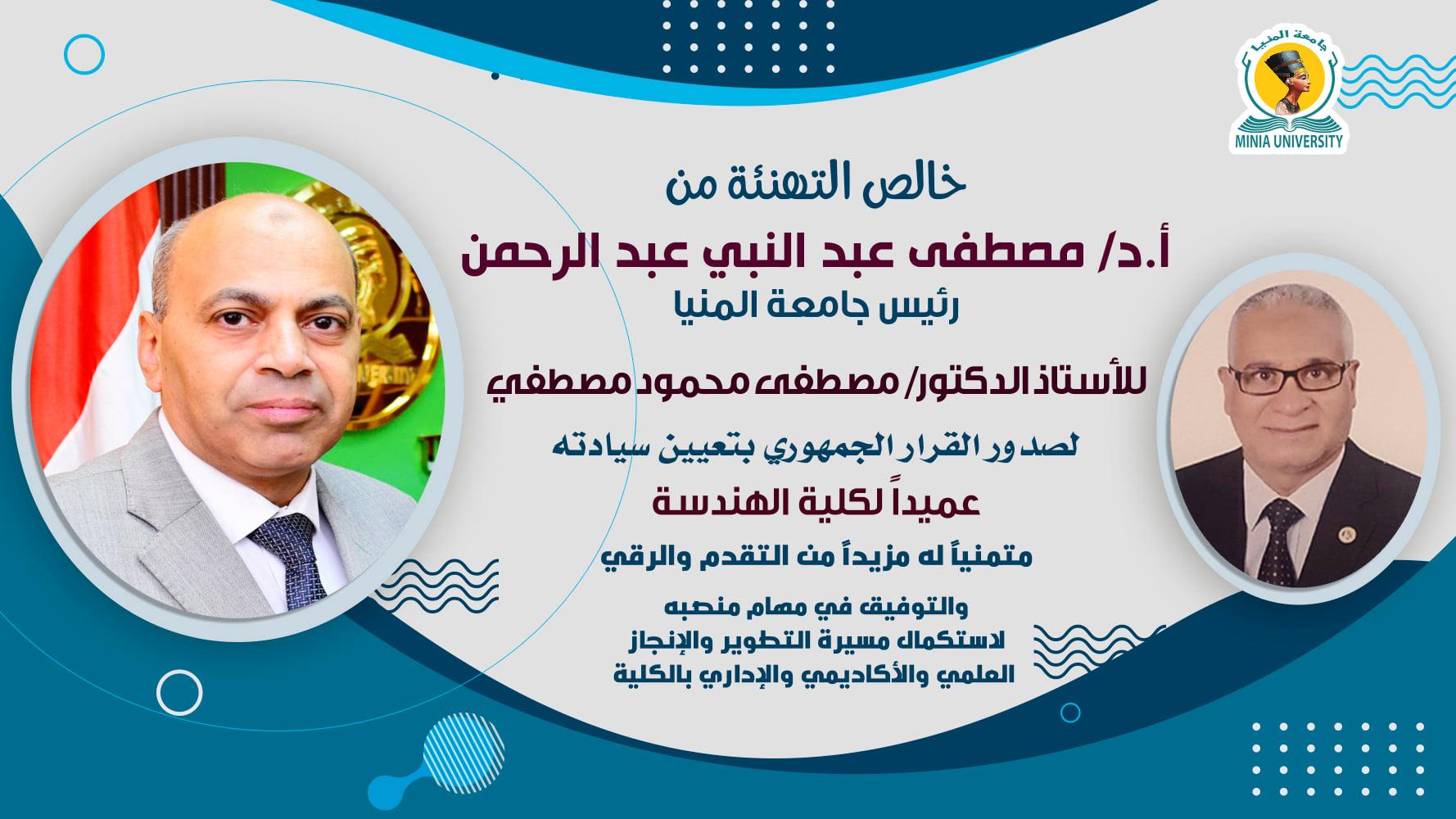 جامعة المنيا
MINIA UNIVERSITY

خالص التهنئة من
أ.د/ مصطفى عبد النبي عبد الرحمن
رئيس جامعة المنيا

للأستاذ الدكتور/ مصطفى محمود مصطفي

لصدور القرار الجمهوري بتعيين سيادته
عميداً لكلية الهندسة

متمنياً له مزيداً من التقدم والرقي

والتوفيق في مهام منصبه
لاستكمال مسيرة التطوير والإنجاز
العلمي والأكاديمي والإداري بالكلية